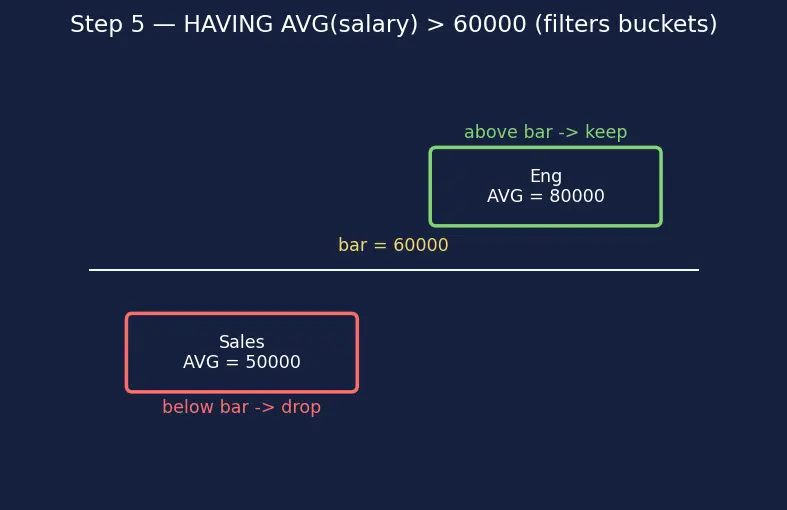 Step 5 — HAVING AVG(salary) > 60000 (filters buckets)

above bar -> keep

Eng
AVG = 80000

bar = 60000

Sales
AVG = 50000

below bar -> drop